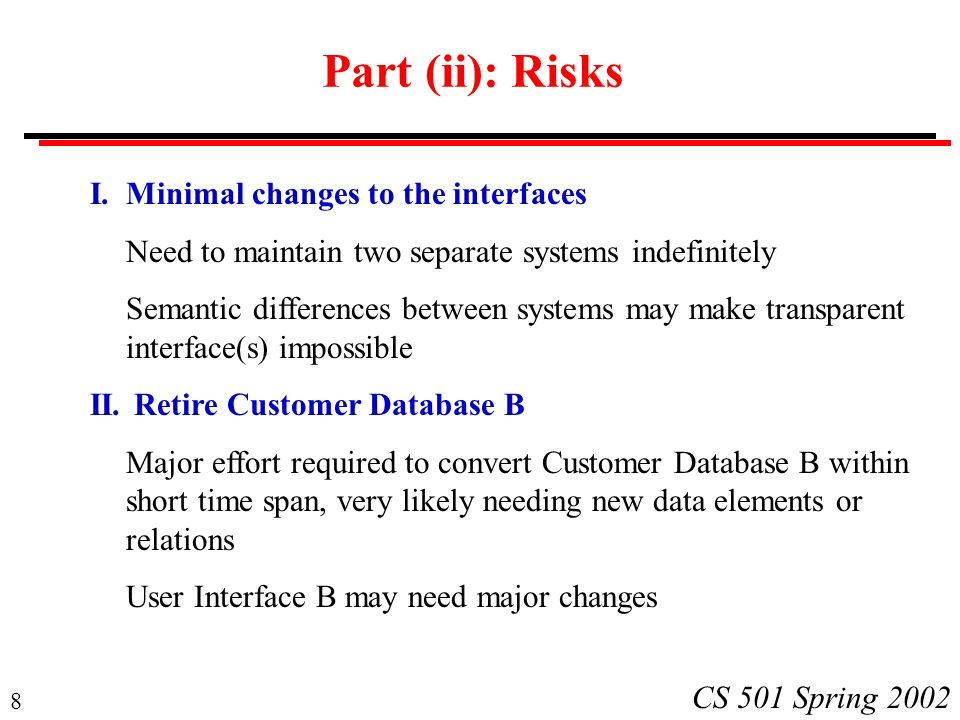 Part (ii): Risks

I. Minimal changes to the interfaces

Need to maintain two separate systems indefinitely

Semantic differences between systems may make transparent interface(s) impossible

II. Retire Customer Database B

Major effort required to convert Customer Database B within short time span, very likely needing new data elements or relations

User Interface B may need major changes

8

CS 501 Spring 2002